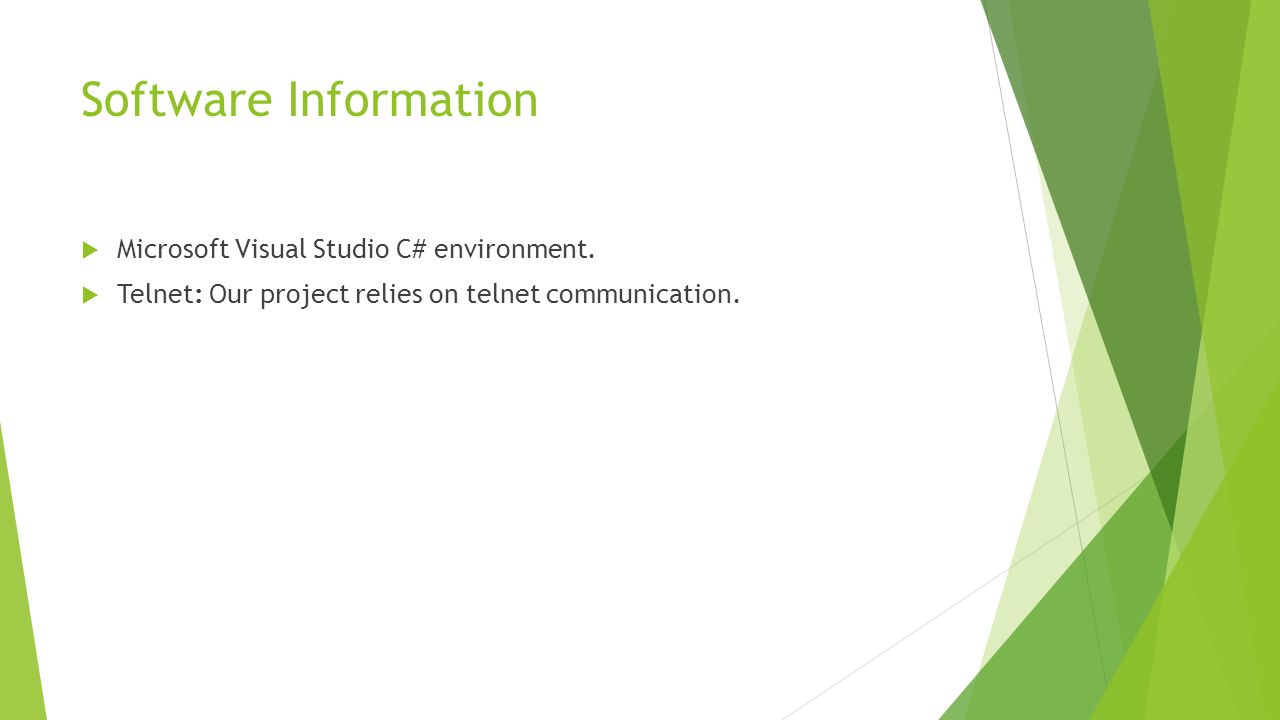 Software Information

Microsoft Visual Studio C# environment.

Telnet: Our project relies on telnet communication.